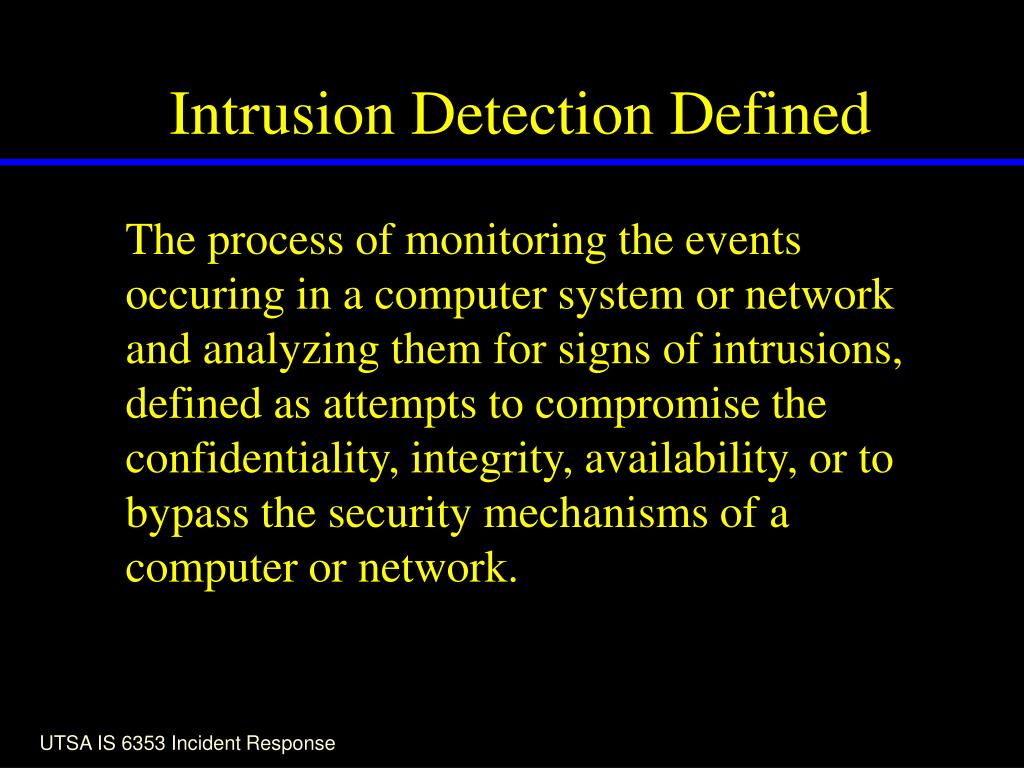 Intrusion Detection Defined

The process of monitoring the events occuring in a computer system or network and analyzing them for signs of intrusions, defined as attempts to compromise the confidentiality, integrity, availability, or to bypass the security mechanisms of a computer or network.

UTSA IS 6353 Incident Response